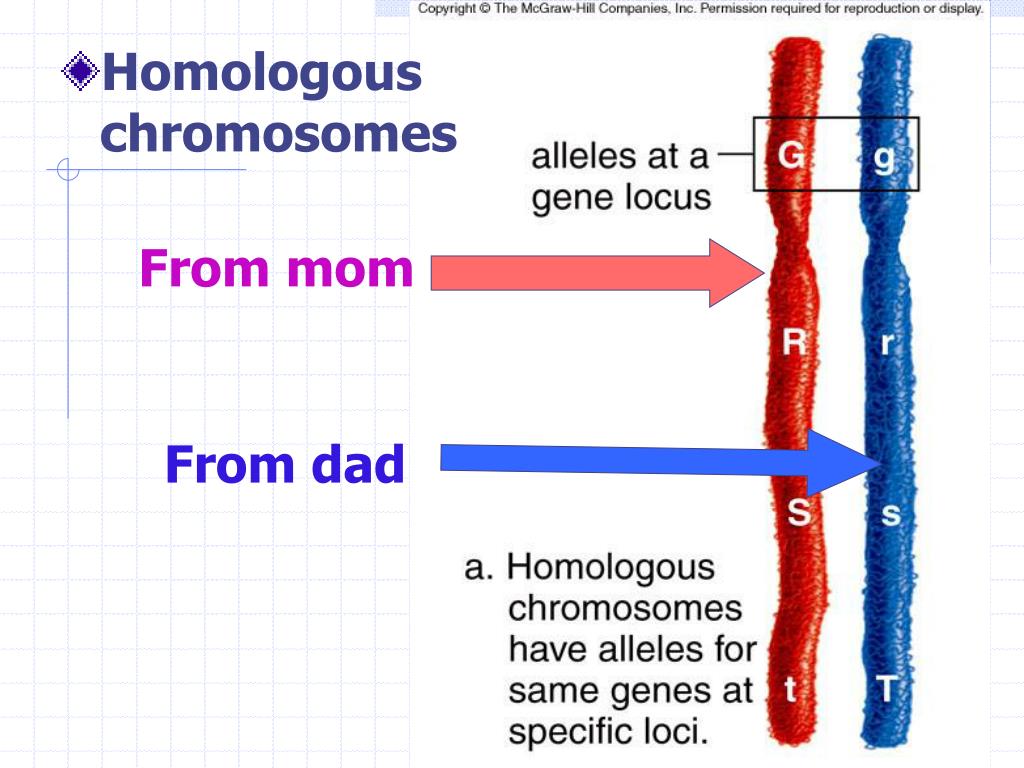 Copyright © The McGraw-Hill Companies, Inc. Permission required for reproduction or display.

Homologous chromosomes

alleles at a gene locus

G g

From mom

R r

From dad

S s

a. Homologous chromosomes have alleles for same genes at specific loci.

t T